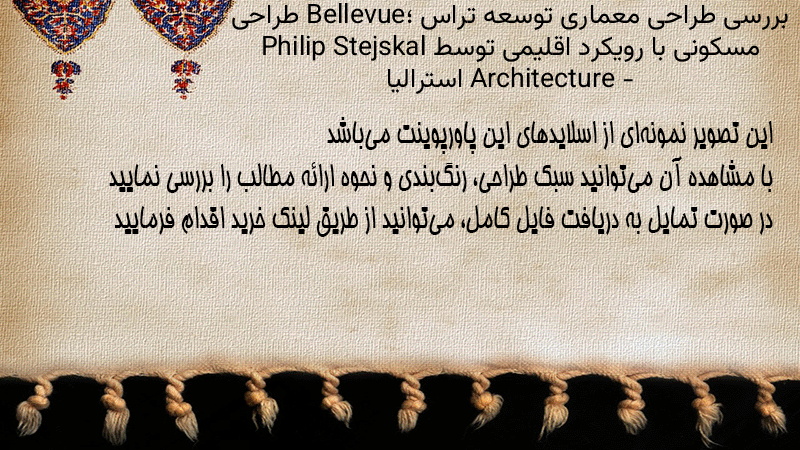 بررسی طراحی معماری توسعه تراس Bellevue؛ طراحی مسکونی با رویکرد اقلیمی توسط Philip Stejskal Architecture - استرالیا

این تصویر نمونه‌ای از اسلایدهای این پاورپوینت می‌باشد
با مشاهده آن می‌توانید سبک طراحی، رنگ‌بندی و نحوه ارائه مطالب را بررسی نمایید
در صورت تمایل به دریافت فایل کامل، می‌توانید از طریق لینک خرید اقدام فرمایید